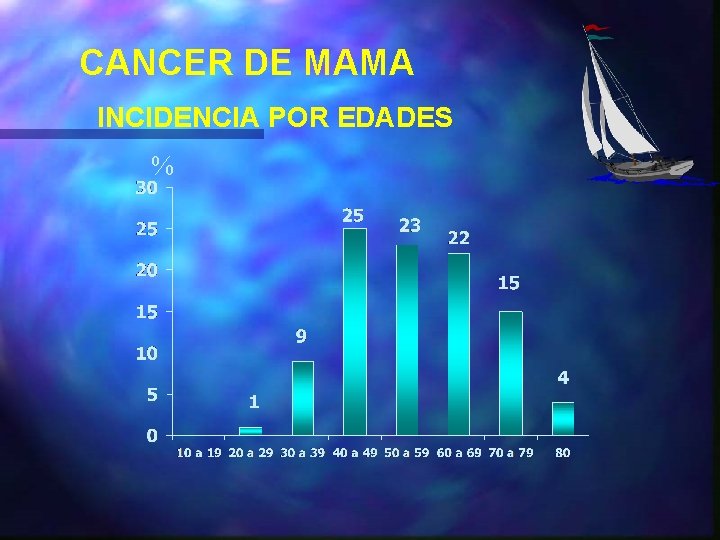 CANCER DE MAMA

INCIDENCIA POR EDADES

%

30
25
20
15
10
5
0

1
9
25
23
22
15
4

10 a 19 20 a 29 30 a 39 40 a 49 50 a 59 60 a 69 70 a 79 80